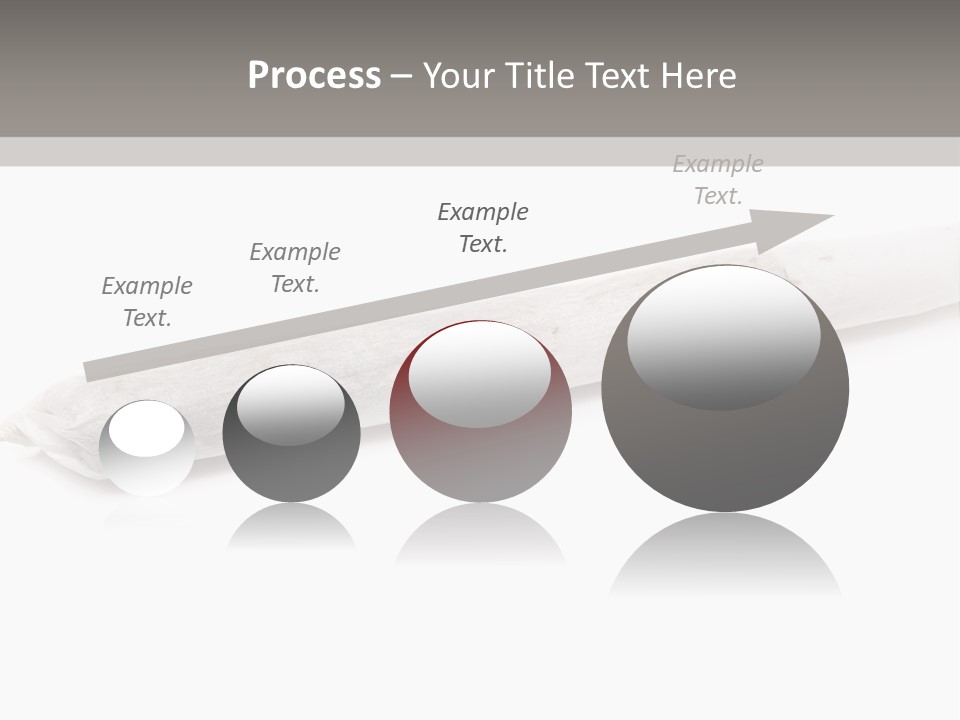 Process – Your Title Text Here

Example Text.

Example Text.

Example Text.

Example Text.